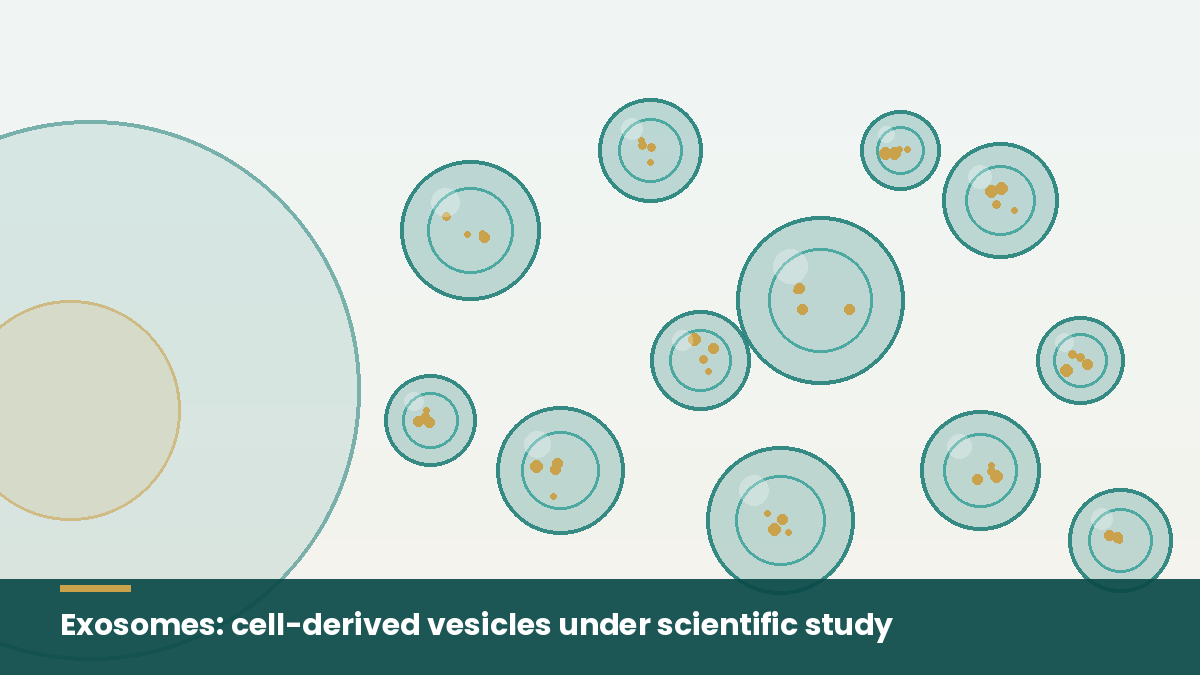 Exosomes: cell-derived vesicles under scientific study